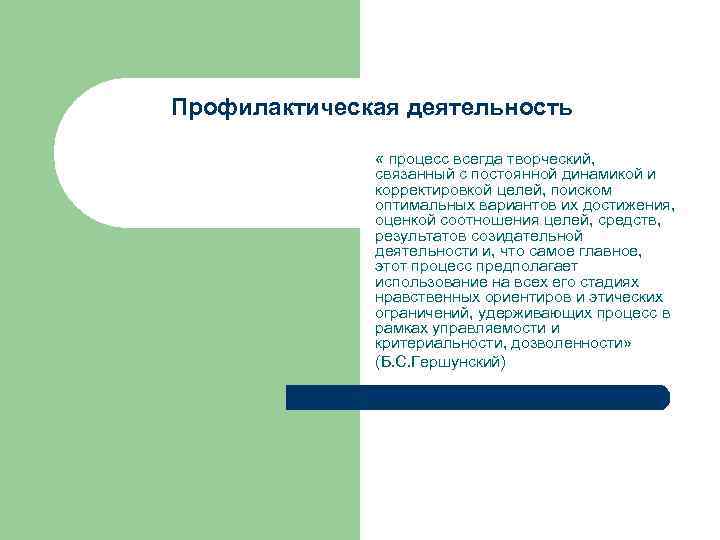 Профилактическая деятельность

« процесс всегда творческий, связанный с постоянной динамикой и корректировкой целей, поиском оптимальных вариантов их достижения, оценкой соотношения целей, средств, результатов созидательной деятельности и, что самое главное, этот процесс предполагает использование на всех его стадиях нравственных ориентиров и этических ограничений, удерживающих процесс в рамках управляемости и критериальности, дозволенности» (Б.С.Гершунский)